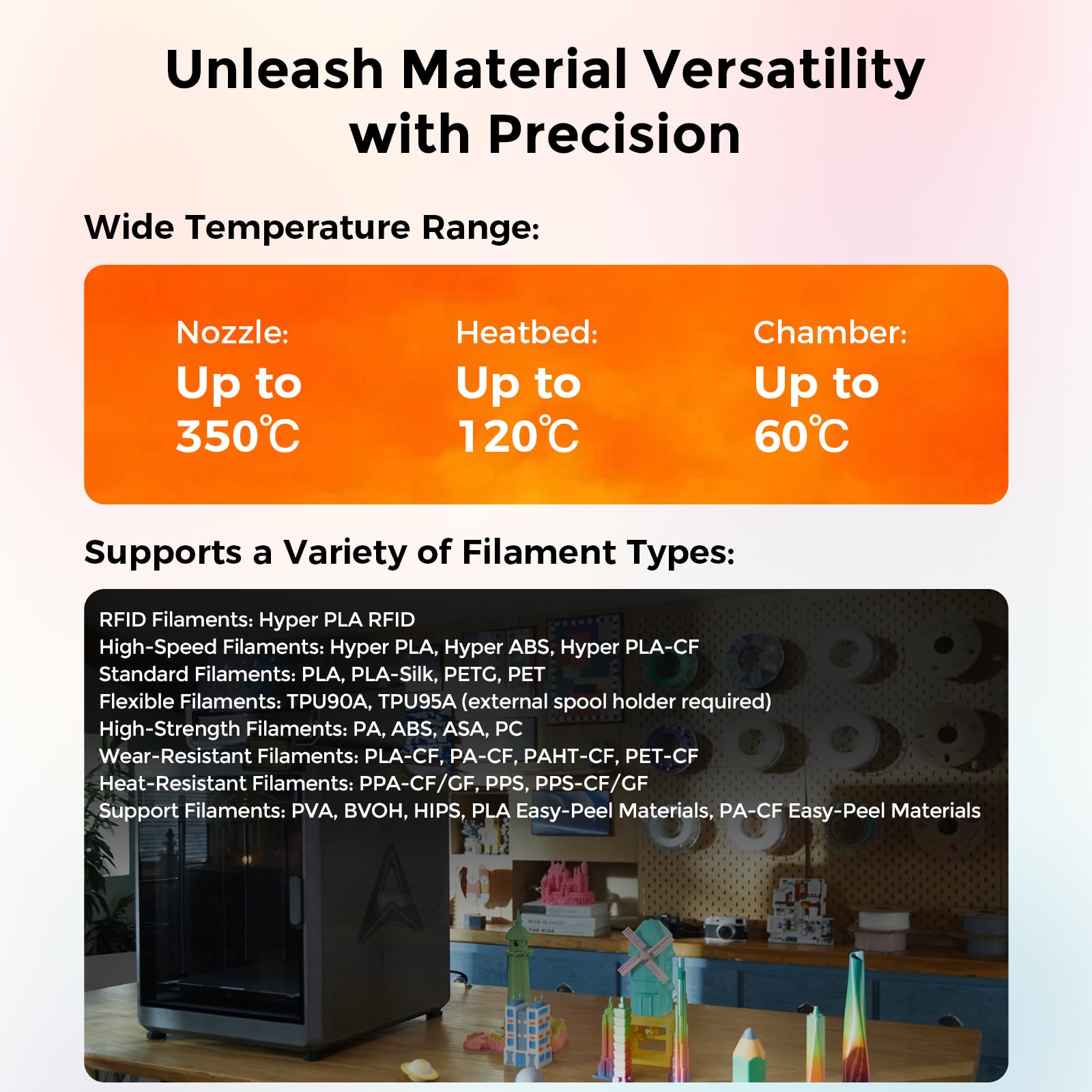 Unleash Material Versatility with Precision

Wide Temperature Range:

Nozzle:
Up to
350℃

Heatbed:
Up to
120℃

Chamber:
Up to
60℃

Supports a Variety of Filament Types:

RFID Filaments: Hyper PLA RFID
High-Speed Filaments: Hyper PLA, Hyper ABS, Hyper PLA-CF
Standard Filaments: PLA, PLA-Silk, PETG, PET
Flexible Filaments: TPU90A, TPU95A (external spool holder required)
High-Strength Filaments: PA, ABS, ASA, PC
Wear-Resistant Filaments: PLA-CF, PA-CF, PAHT-CF, PET-CF
Heat-Resistant Filaments: PPA-CF/GF, PPS, PPS-CF/GF
Support Filaments: PVA, BVOH, HIPS, PLA Easy-Peel Materials, PA-CF Easy-Peel Materials